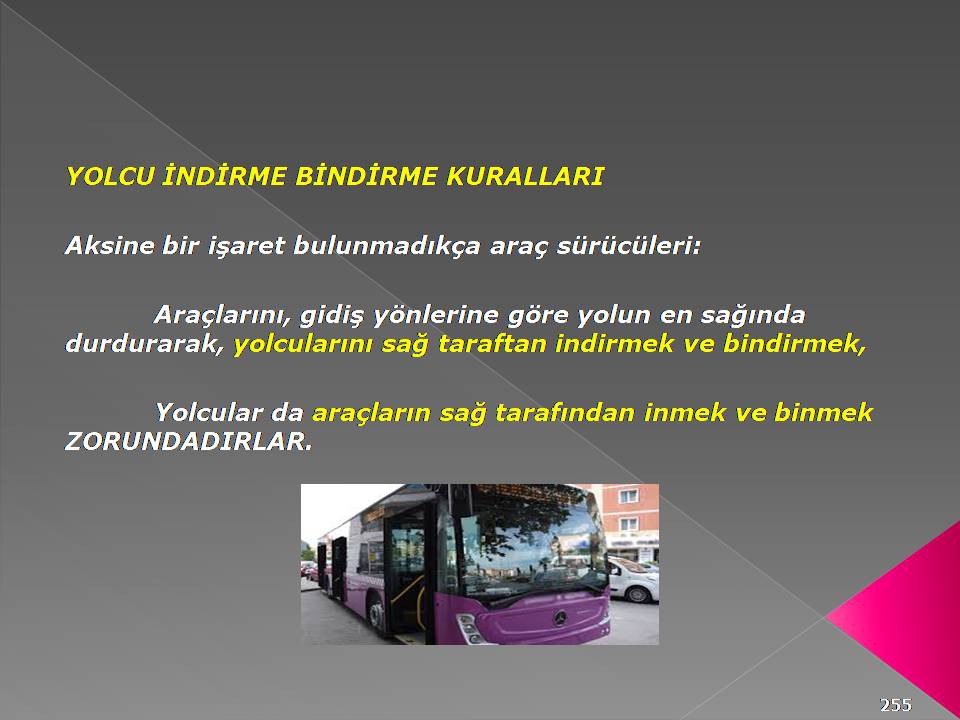 YOLCU İNDİRME BİNDİRME KURALLARI

Aksine bir işaret bulunmadıkça araç sürücüleri:

Araçlarını, gidiş yönlerine göre yolun en sağında durdurarak, yolcularını sağ taraftan indirmek ve bindirmek,

Yolcular da araçların sağ tarafından inmek ve binmek ZORUNDADIRLAR.

255